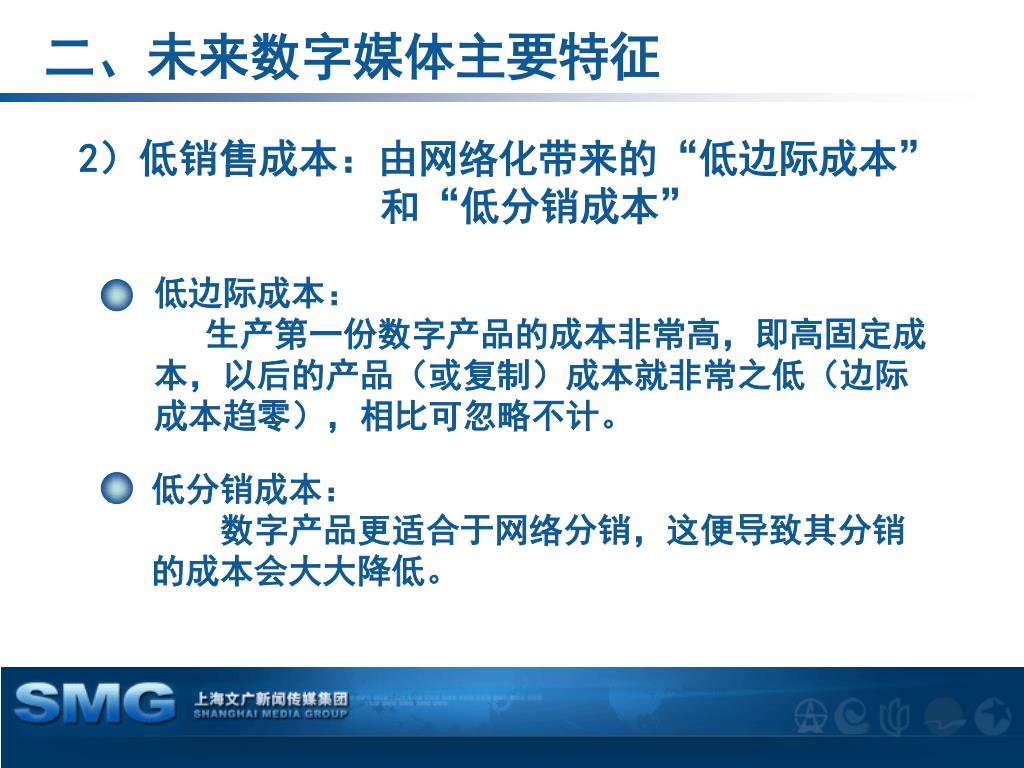 二、未来数字媒体主要特征

2）低销售成本：由网络化带来的“低边际成本”和“低分销成本”

低边际成本：
生产第一份数字产品的成本非常高，即高固定成本，以后的产品（或复制）成本就非常之低（边际成本趋零），相比可忽略不计。

低分销成本：
数字产品更适合于网络分销，这便导致其分销的成本会大大降低。

SMG 上海文广新闻传媒集团 SHANGHAI MEDIA GROUP